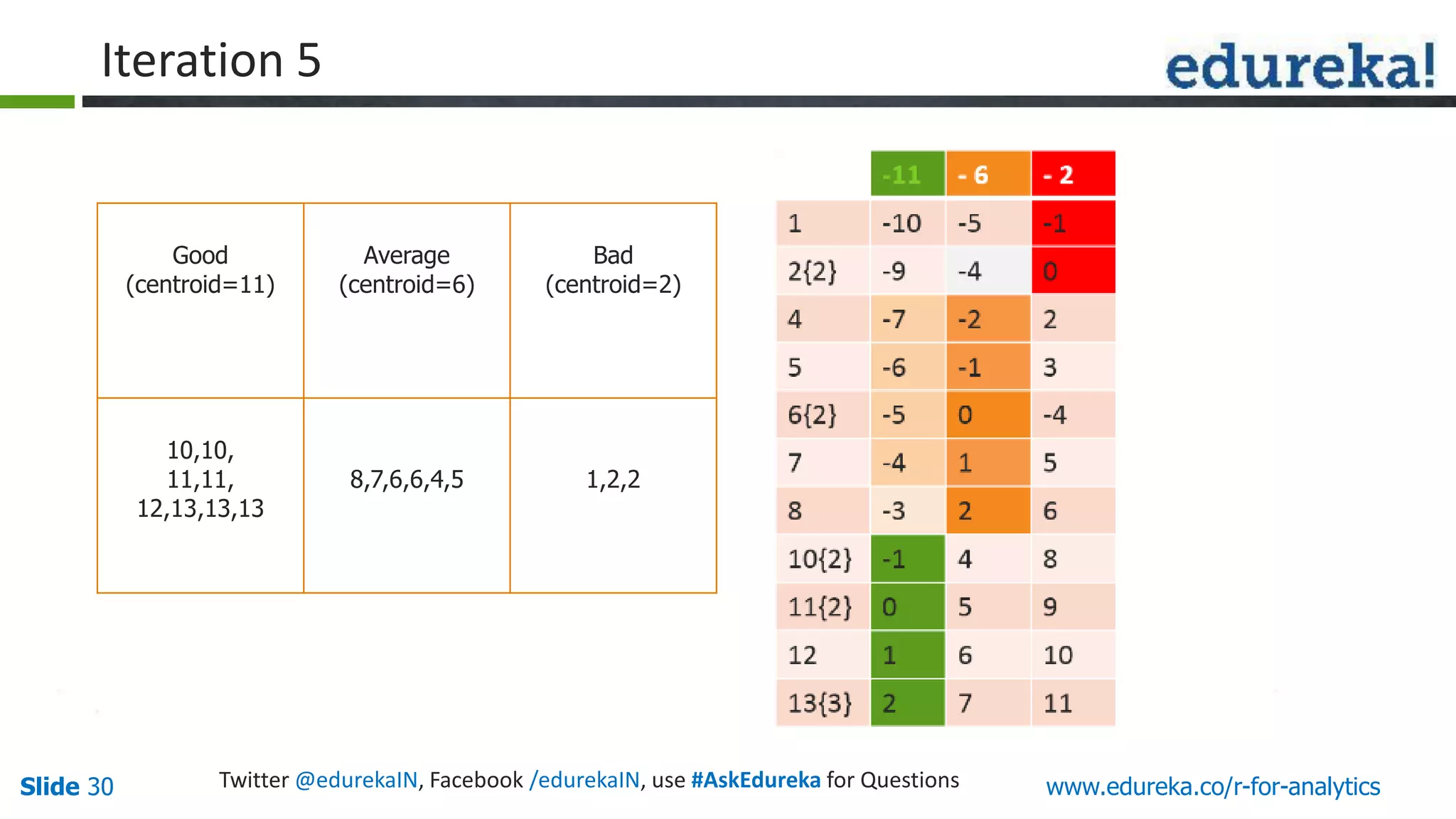 Iteration 5

edureka!

| Good (centroid=11) | Average (centroid=6) | Bad (centroid=2) |
|---|---|---|
| 10,10, 11,11, 12,13,13,13 | 8,7,6,6,4,5 | 1,2,2 |

| | -11 | - 6 | - 2 |
|---|---|---|---|
| 1 | -10 | -5 | -1 |
| 2{2} | -9 | -4 | 0 |
| 4 | -7 | -2 | 2 |
| 5 | -6 | -1 | 3 |
| 6{2} | -5 | 0 | -4 |
| 7 | -4 | 1 | 5 |
| 8 | -3 | 2 | 6 |
| 10{2} | -1 | 4 | 8 |
| 11{2} | 0 | 5 | 9 |
| 12 | 1 | 6 | 10 |
| 13{3} | 2 | 7 | 11 |

Slide 30

Twitter @edurekaIN, Facebook /edurekaIN, use #AskEdureka for Questions

www.edureka.co/r-for-analytics